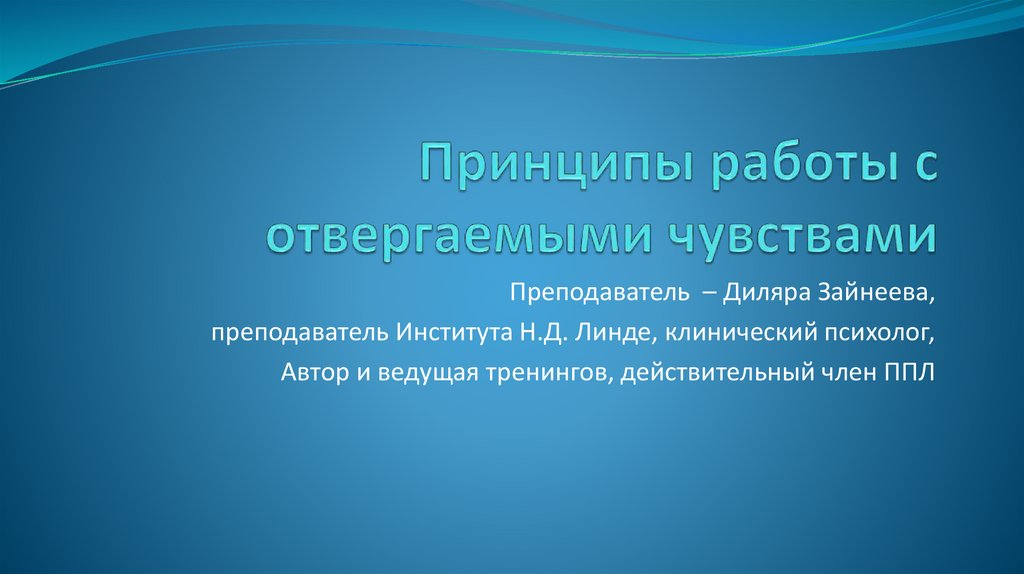 Принципы работы с отвергаемыми чувствами

Преподаватель – Диляра Зайнеева,

преподаватель Института Н.Д. Линде, клинический психолог,

Автор и ведущая тренингов, действительный член ППЛ